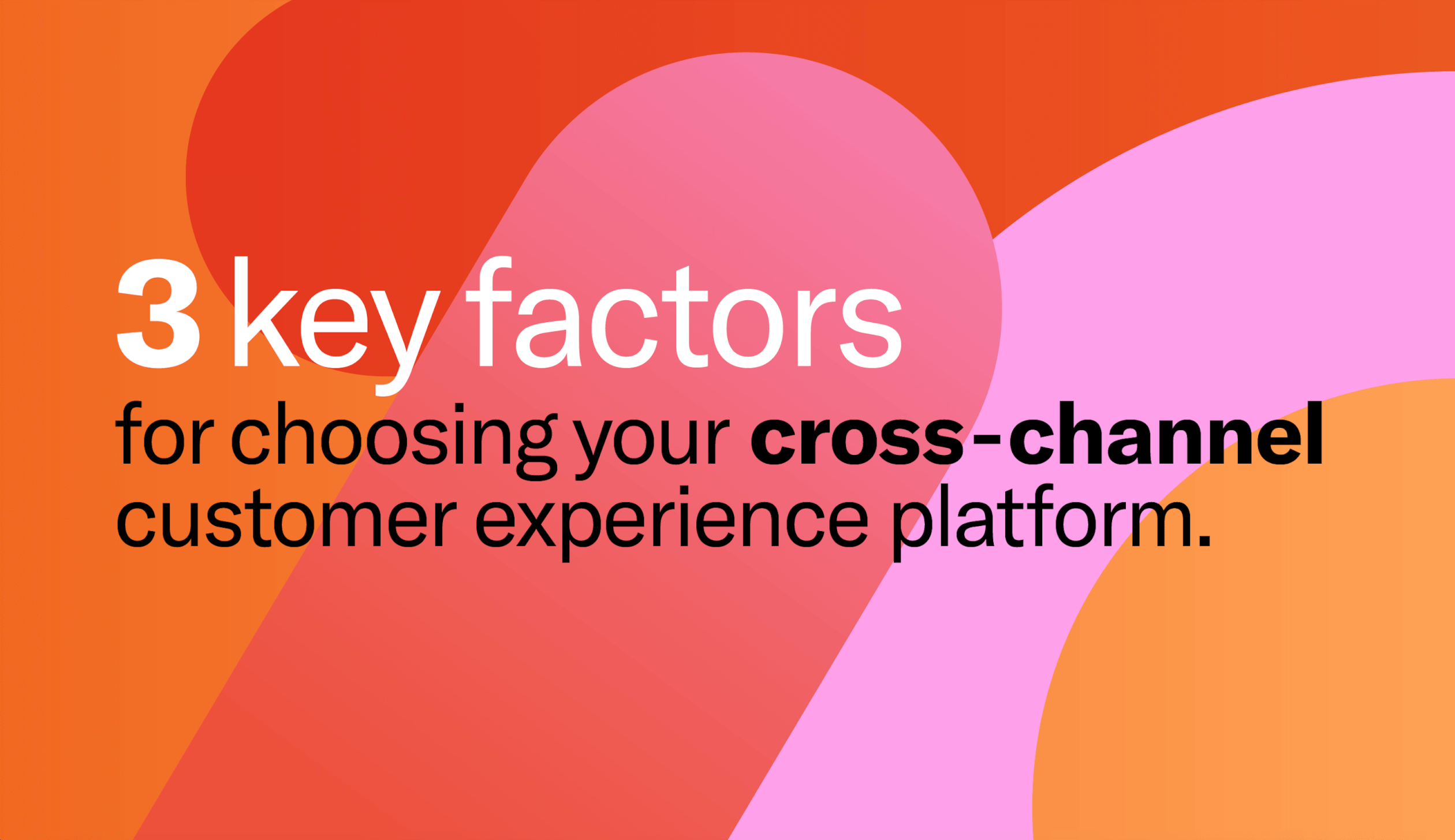 3 key factors

for choosing your cross-channel customer experience platform.